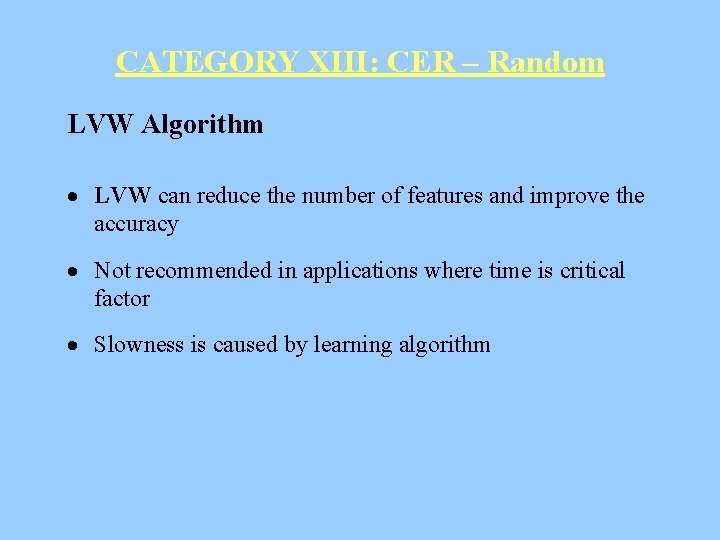 CATEGORY XIII: CER – Random

LVW Algorithm

• LVW can reduce the number of features and improve the accuracy

• Not recommended in applications where time is critical factor

• Slowness is caused by learning algorithm